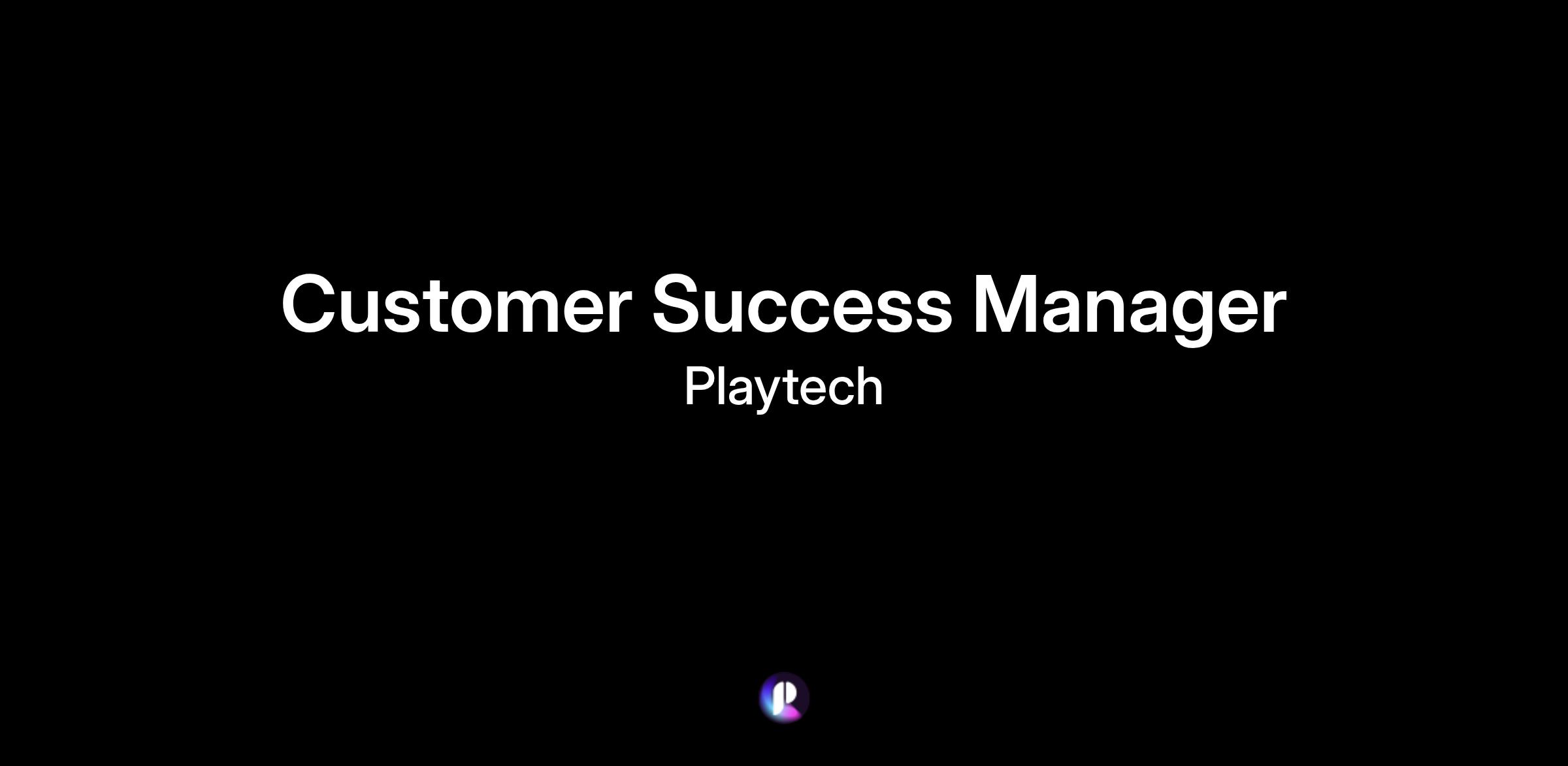 Customer Success Manager

Playtech